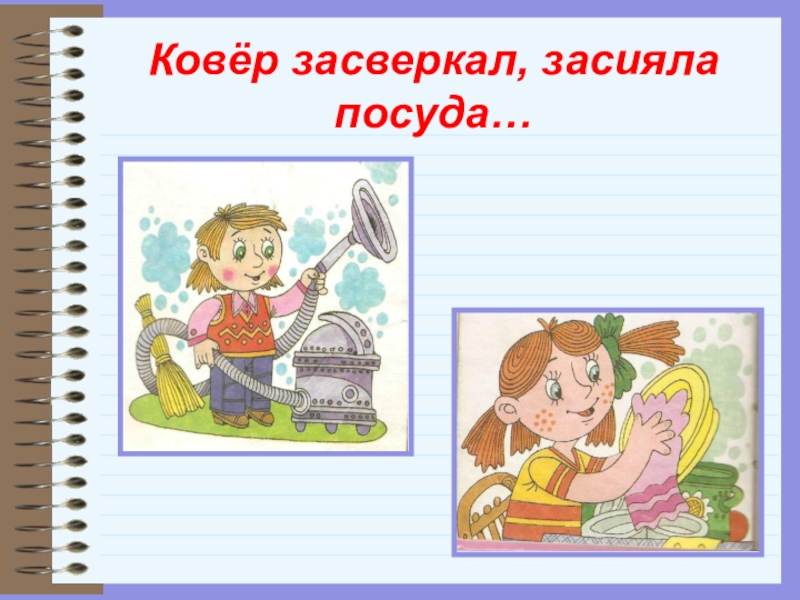 Ковёр засверкал, засияла посуда…